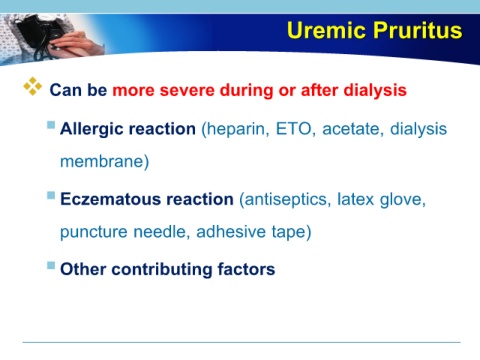 Uremic Pruritus

Can be more severe during or after dialysis

Allergic reaction (heparin, ETO, acetate, dialysis membrane)

Eczematous reaction (antiseptics, latex glove, puncture needle, adhesive tape)

Other contributing factors